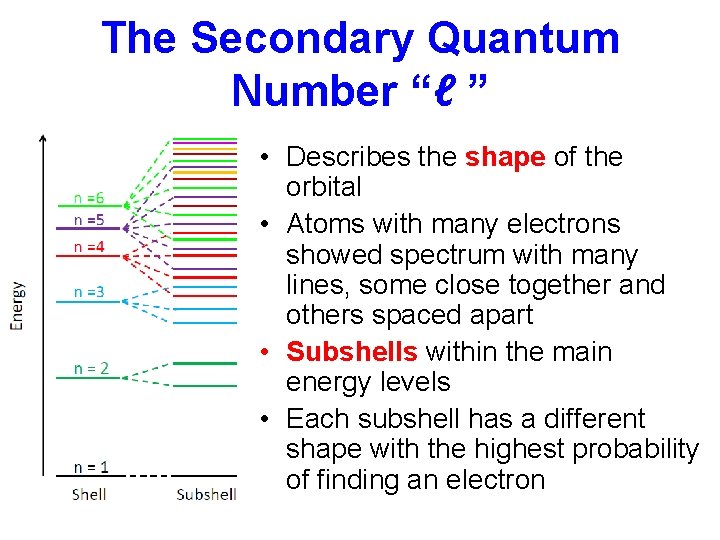 The Secondary Quantum Number “$\ell$ ”

Energy

n =6

n =5

n =4

n =3

n = 2

n = 1

Shell

Subshell

• Describes the shape of the orbital

• Atoms with many electrons showed spectrum with many lines, some close together and others spaced apart

• Subshells within the main energy levels

• Each subshell has a different shape with the highest probability of finding an electron